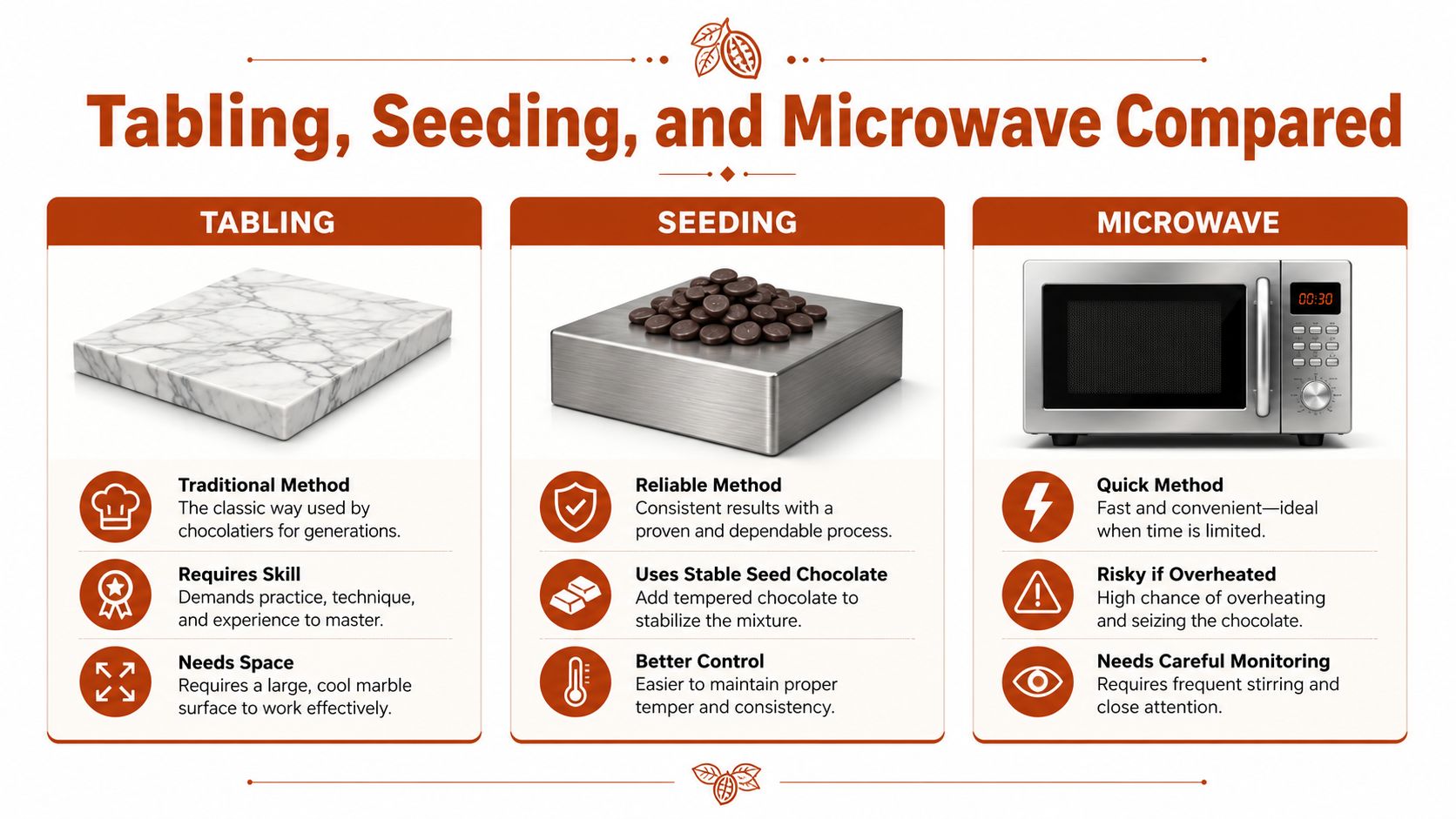 Tabling, Seeding, and Microwave Compared

TABLING

Traditional Method
The classic way used by chocolatiers for generations.

Requires Skill
Demands practice, technique, and experience to master.

Needs Space
Requires a large, cool marble surface to work effectively.

SEEDING

Reliable Method
Consistent results with a proven and dependable process.

Uses Stable Seed Chocolate
Add tempered chocolate to stabilize the mixture.

Better Control
Easier to maintain proper temper and consistency.

MICROWAVE

00:30

Quick Method
Fast and convenient—ideal when time is limited.

Risky if Overheated
High chance of overheating and seizing the chocolate.

Needs Careful Monitoring
Requires frequent stirring and close attention.